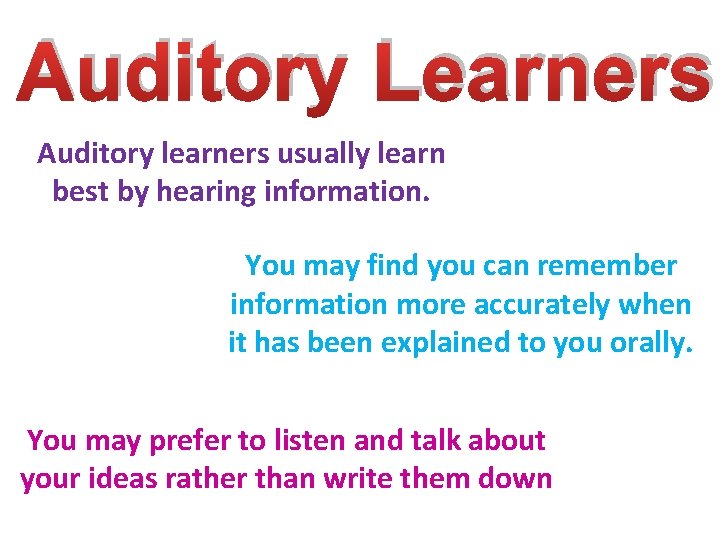 Auditory Learners

Auditory learners usually learn best by hearing information.

You may find you can remember information more accurately when it has been explained to you orally.

You may prefer to listen and talk about your ideas rather than write them down